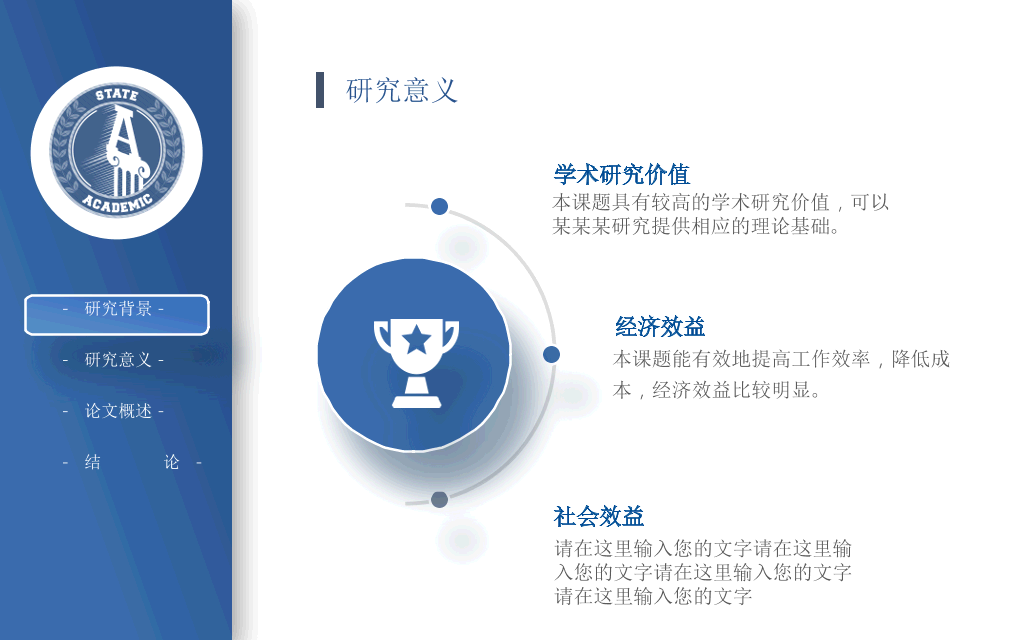 STATE
A
ACADEMIC

- 研究背景 -

- 研究意义 -

- 论文概述 -

- 结 论 -

研究意义

学术研究价值
本课题具有较高的学术研究价值，可以某某某研究提供相应的理论基础。

经济效益
本课题能有效地提高工作效率，降低成本，经济效益比较明显。

社会效益
请在这里输入您的文字请在这里输入您的文字请在这里输入您的文字请在这里输入您的文字